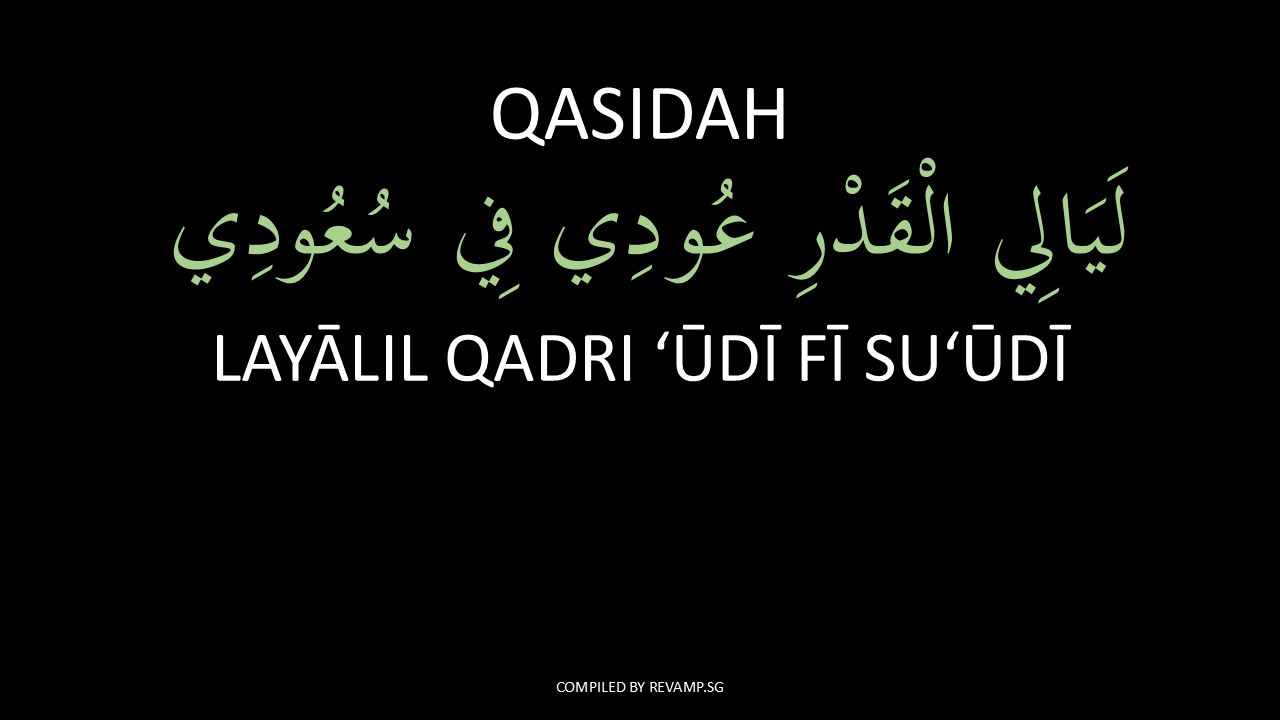 QASIDAH

لَيَالِي الْقَدْرِ عُودِي فِي سُعُودِي

LAYĀLIL QADRI ‘ŪDĪ FĪ SU‘ŪDĪ

COMPILED BY REVAMP.SG